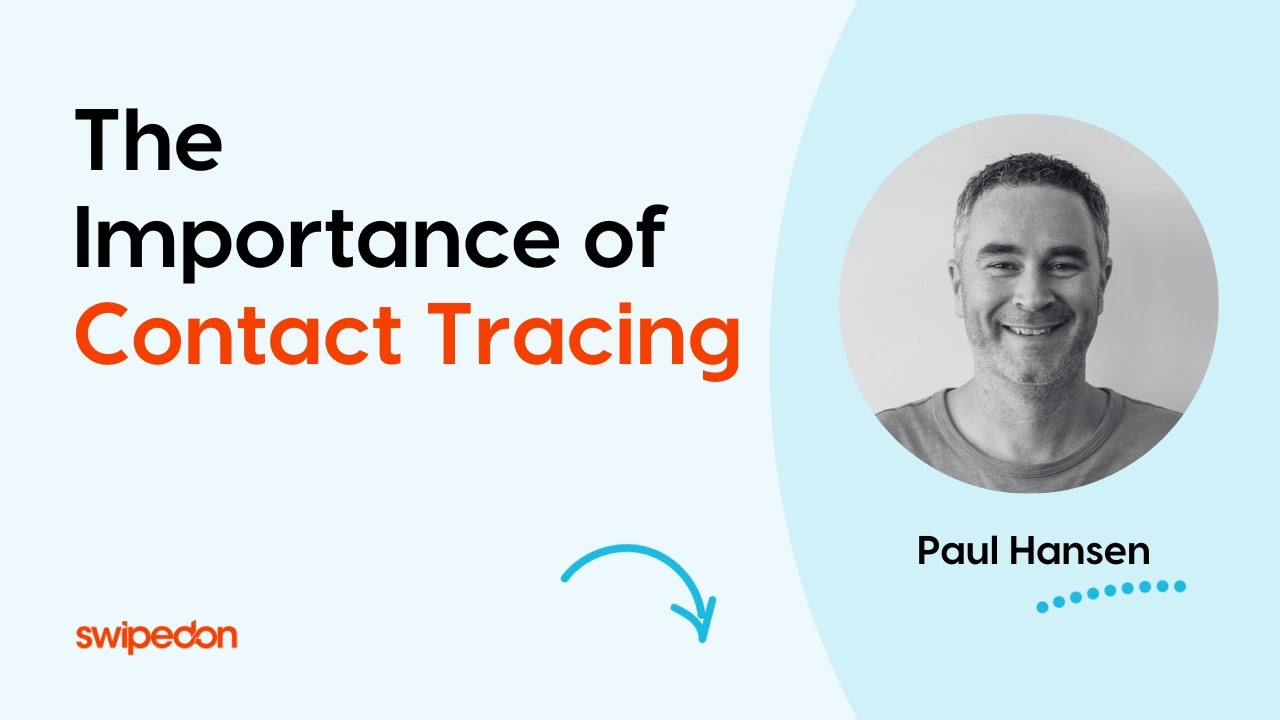 The Importance of Contact Tracing

Paul Hansen

swipedon